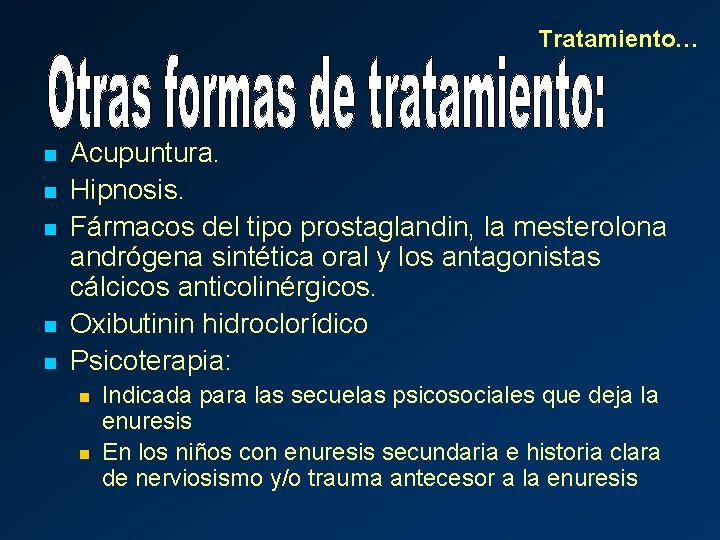 Tratamiento…

Otras formas de tratamiento:

- Acupuntura.
- Hipnosis.
- Fármacos del tipo prostaglandin, la mesterolona andrógena sintética oral y los antagonistas cálcicos anticolinérgicos.
- Oxibutinin hidroclorídico
- Psicoterapia:
  - Indicada para las secuelas psicosociales que deja la enuresis
  - En los niños con enuresis secundaria e historia clara de nerviosismo y/o trauma antecesor a la enuresis